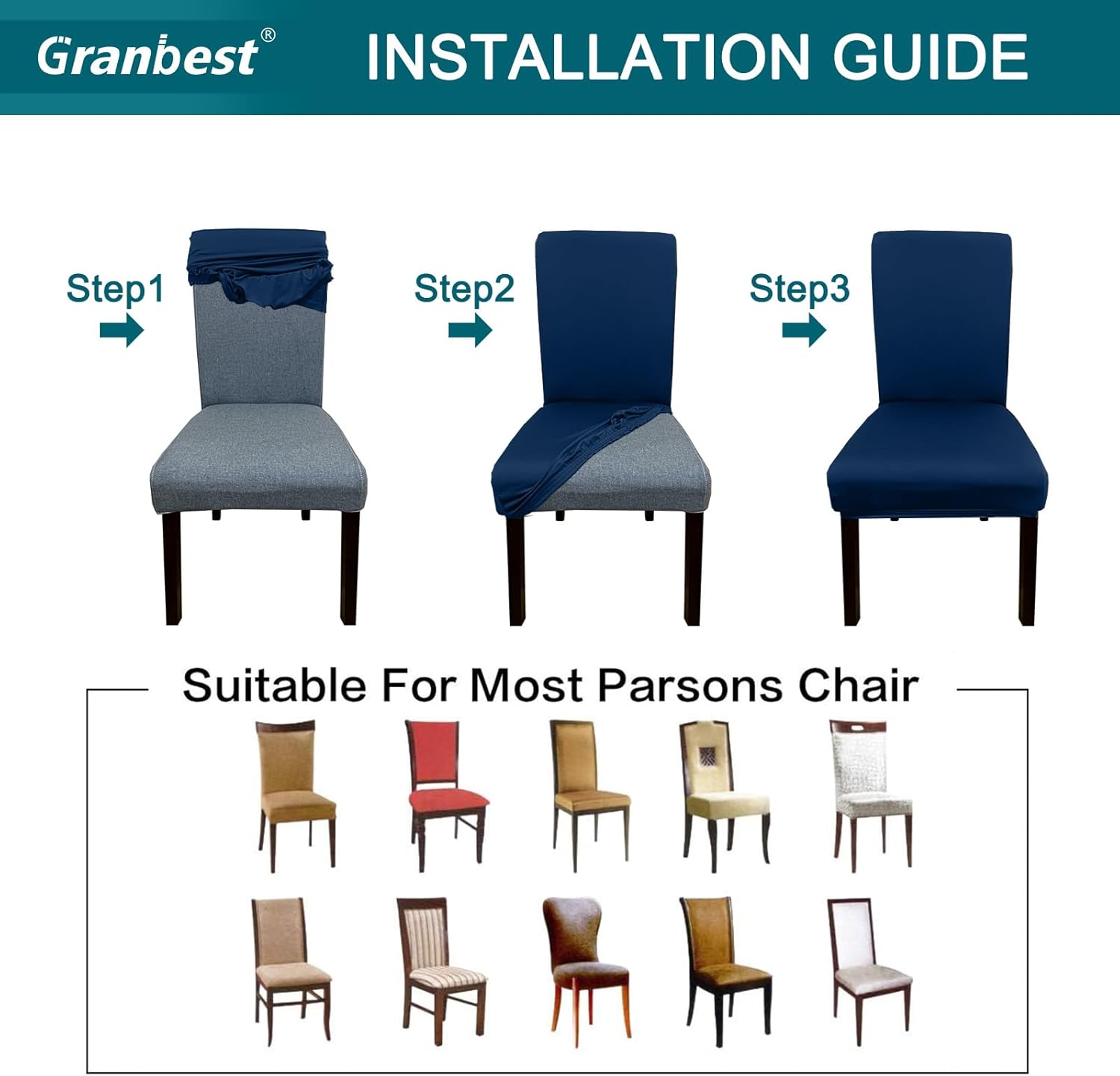 Granbest®

INSTALLATION GUIDE

Step1

Step2

Step3

Suitable For Most Parsons Chair